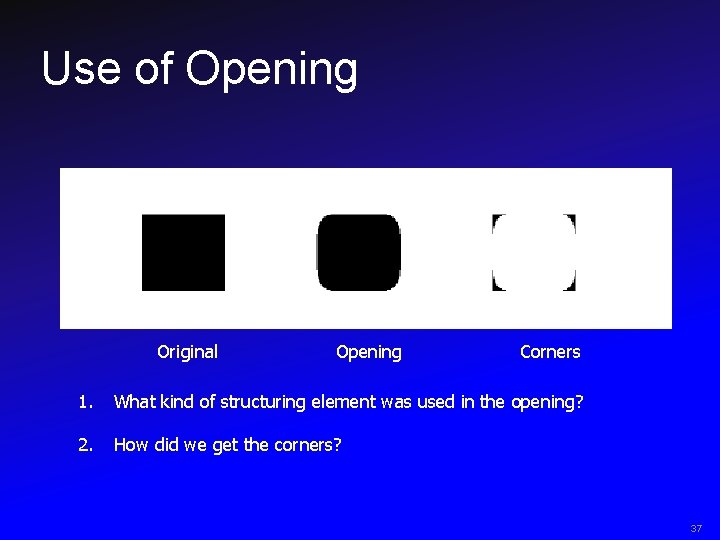 Use of Opening

Original

Opening

Corners

1. What kind of structuring element was used in the opening?

2. How did we get the corners?

37